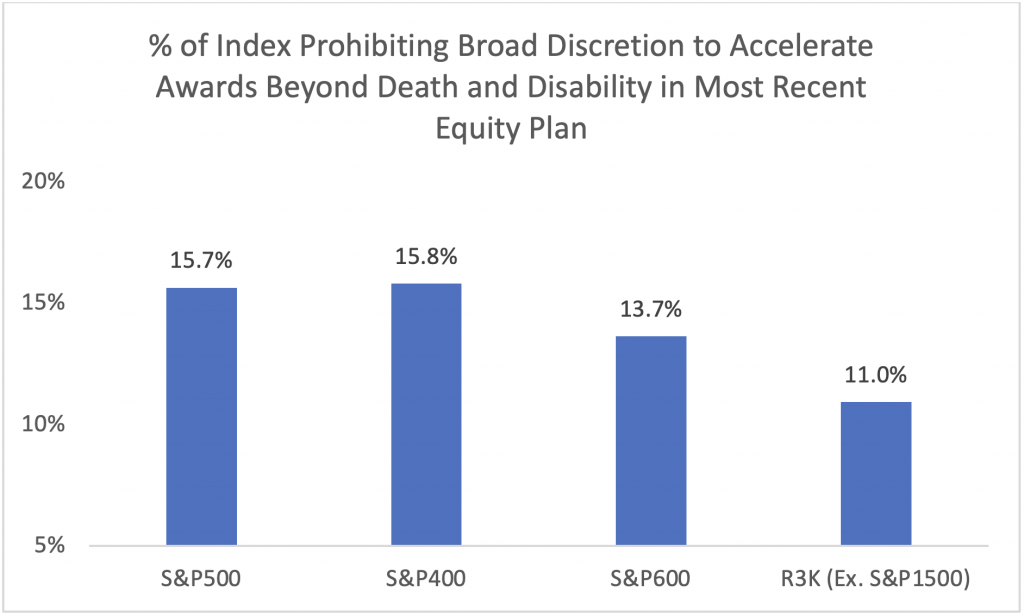 % of Index Prohibiting Broad Discretion to Accelerate Awards Beyond Death and Disability in Most Recent Equity Plan

20%
15%
10%
5%

15.7%
15.8%
13.7%
11.0%

S&P500
S&P400
S&P600
R3K (Ex. S&P1500)